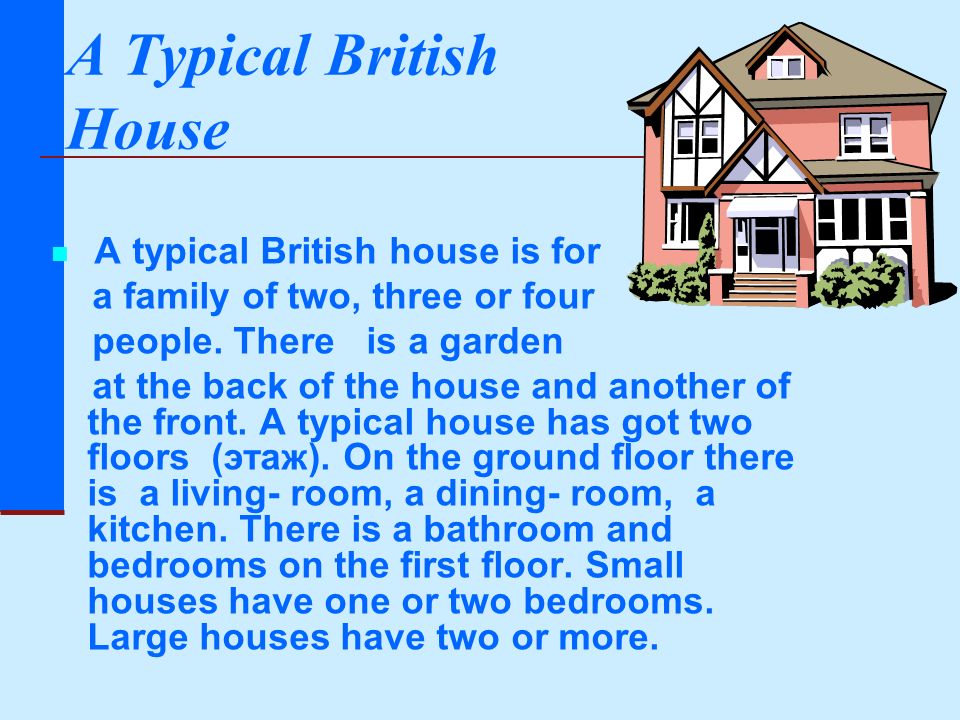 A Typical British House

A typical British house is for a family of two, three or four people. There is a garden at the back of the house and another of the front. A typical house has got two floors (этаж). On the ground floor there is a living- room, a dining- room, a kitchen. There is a bathroom and bedrooms on the first floor. Small houses have one or two bedrooms. Large houses have two or more.